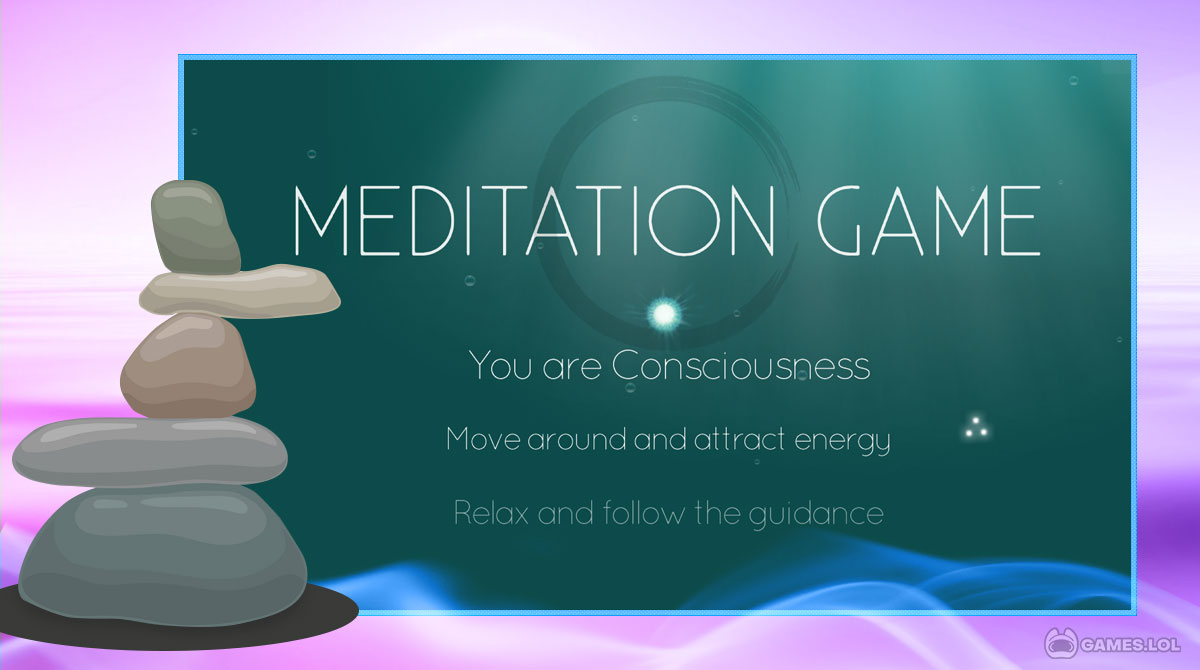 MEDITATION GAME

You are Consciousness

Move around and attract energy

Relax and follow the guidance

GAMES.LOL